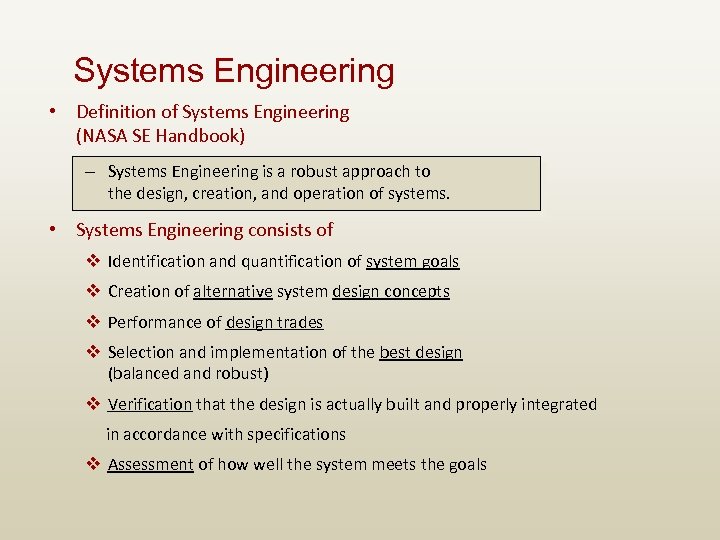 Systems Engineering

• Definition of Systems Engineering (NASA SE Handbook)

– Systems Engineering is a robust approach to the design, creation, and operation of systems.

• Systems Engineering consists of

❖ Identification and quantification of system goals

❖ Creation of alternative system design concepts

❖ Performance of design trades

❖ Selection and implementation of the best design (balanced and robust)

❖ Verification that the design is actually built and properly integrated in accordance with specifications

❖ Assessment of how well the system meets the goals